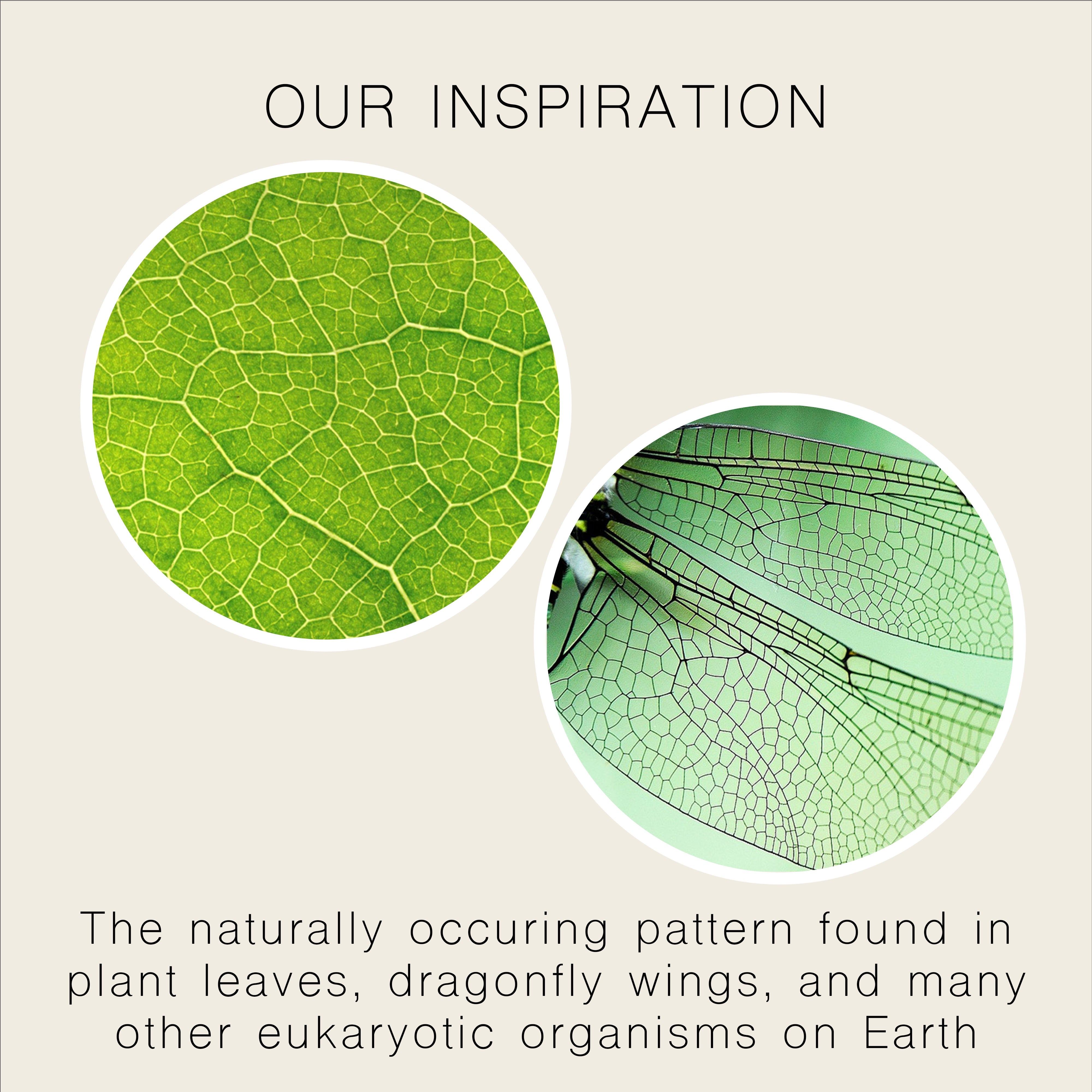 OUR INSPIRATION

The naturally occuring pattern found in plant leaves, dragonfly wings, and many other eukaryotic organisms on Earth